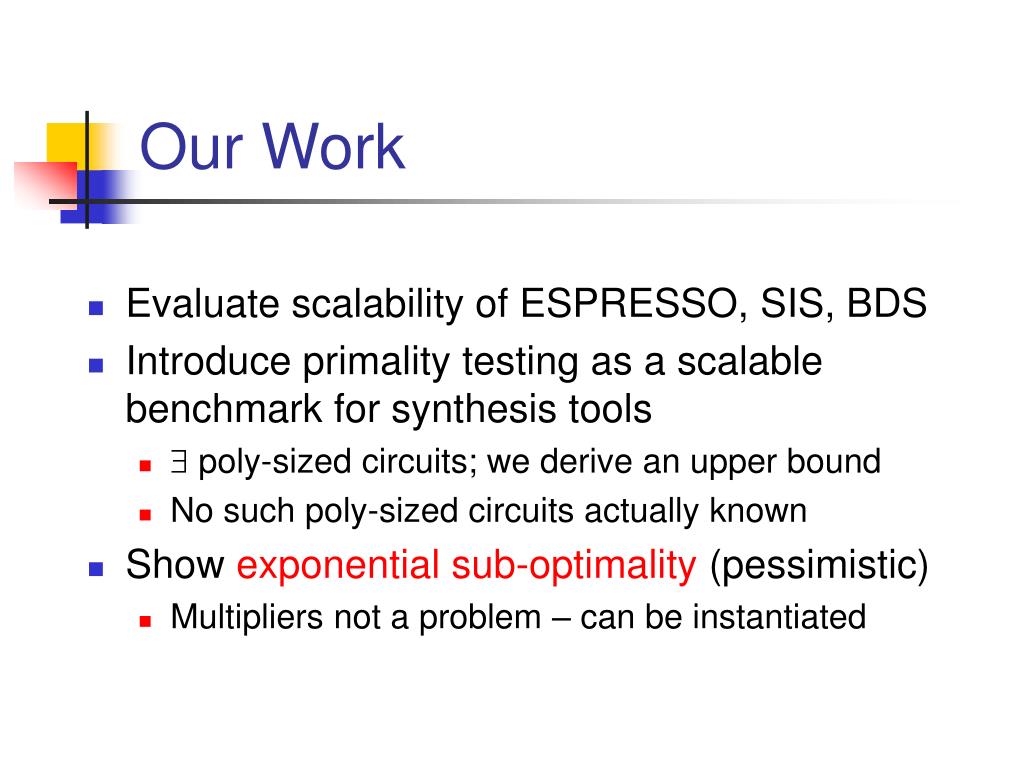 Our Work

- Evaluate scalability of ESPRESSO, SIS, BDS
- Introduce primality testing as a scalable benchmark for synthesis tools
  - $\exists$ poly-sized circuits; we derive an upper bound
  - No such poly-sized circuits actually known
- Show exponential sub-optimality (pessimistic)
  - Multipliers not a problem – can be instantiated